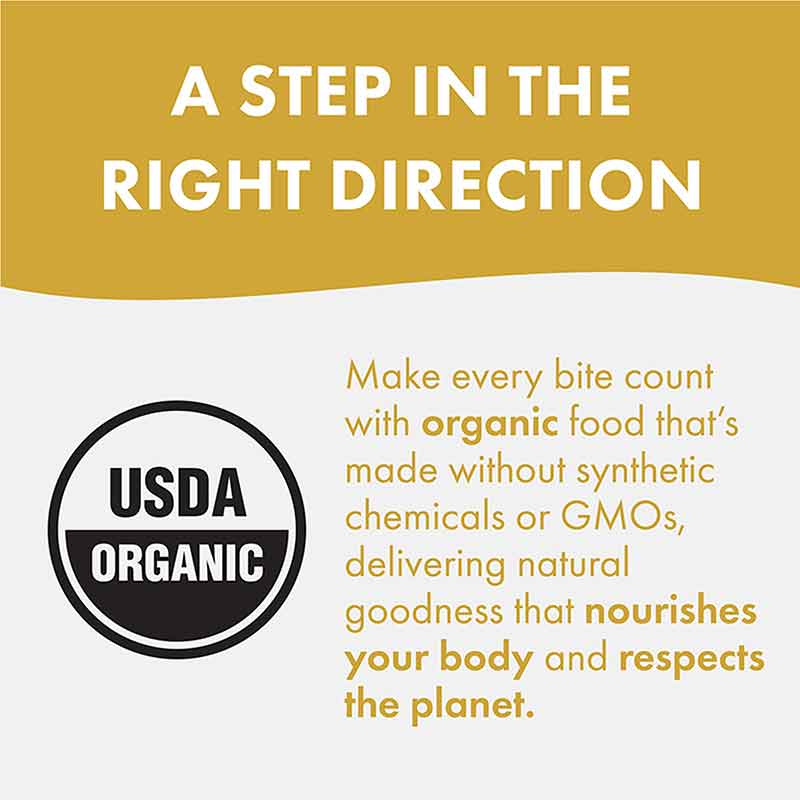 A STEP IN THE RIGHT DIRECTION

USDA
ORGANIC

Make every bite count with organic food that's made without synthetic chemicals or GMOs, delivering natural goodness that nourishes your body and respects the planet.